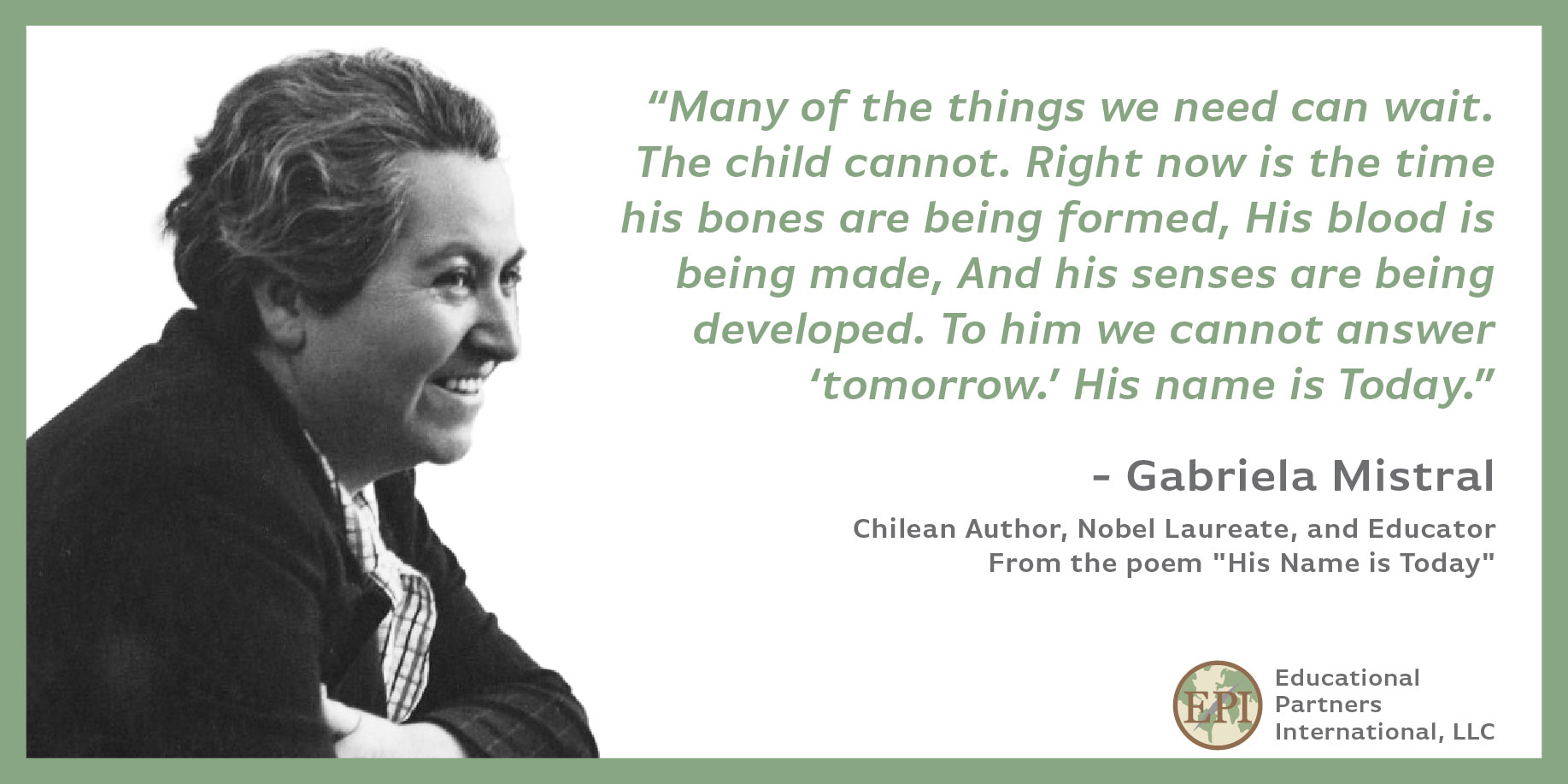 “Many of the things we need can wait. The child cannot. Right now is the time his bones are being formed, His blood is being made, And his senses are being developed. To him we cannot answer ‘tomorrow.’ His name is Today.”

- Gabriela Mistral

Chilean Author, Nobel Laureate, and Educator
From the poem "His Name is Today"

EPI
Educational Partners International, LLC